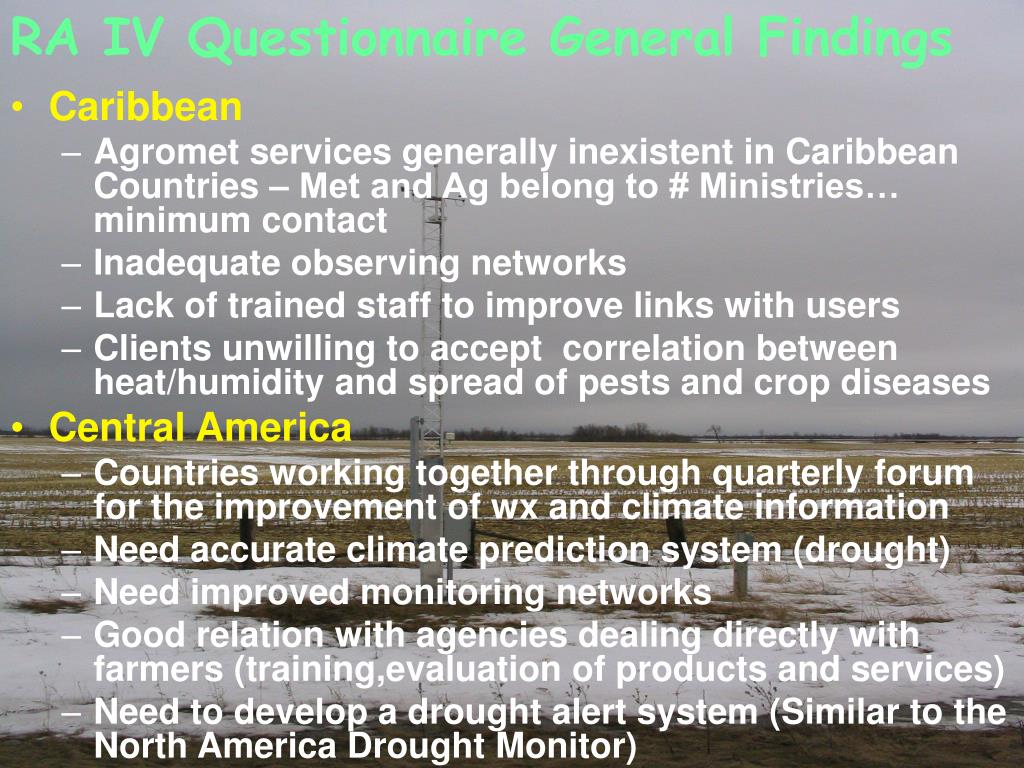 RA IV Questionnaire General Findings

• Caribbean
– Agromet services generally inexistent in Caribbean Countries – Met and Ag belong to # Ministries… minimum contact
– Inadequate observing networks
– Lack of trained staff to improve links with users
– Clients unwilling to accept correlation between heat/humidity and spread of pests and crop diseases

• Central America
– Countries working together through quarterly forum for the improvement of wx and climate information
– Need accurate climate prediction system (drought)
– Need improved monitoring networks
– Good relation with agencies dealing directly with farmers (training,evaluation of products and services)
– Need to develop a drought alert system (Similar to the North America Drought Monitor)